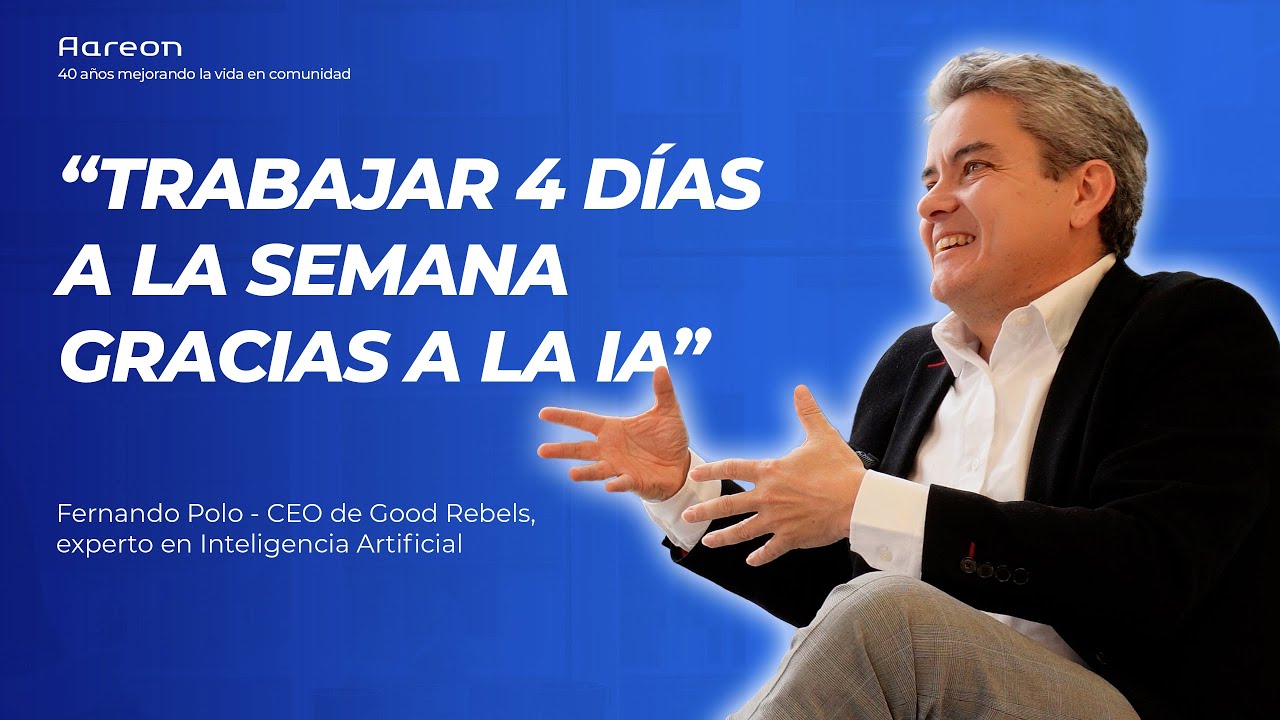 Aareon
40 años mejorando la vida en comunidad

“TRABAJAR 4 DÍAS A LA SEMANA GRACIAS A LA IA”

Fernando Polo - CEO de Good Rebels, experto en Inteligencia Artificial